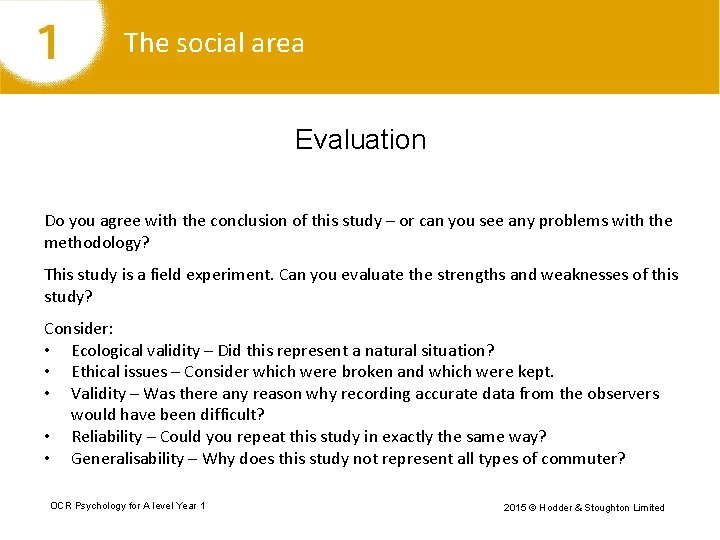 1 The social area

Evaluation

Do you agree with the conclusion of this study – or can you see any problems with the methodology?

This study is a field experiment. Can you evaluate the strengths and weaknesses of this study?

Consider:
• Ecological validity – Did this represent a natural situation?
• Ethical issues – Consider which were broken and which were kept.
• Validity – Was there any reason why recording accurate data from the observers would have been difficult?
• Reliability – Could you repeat this study in exactly the same way?
• Generalisability – Why does this study not represent all types of commuter?

OCR Psychology for A level Year 1

2015 © Hodder & Stoughton Limited